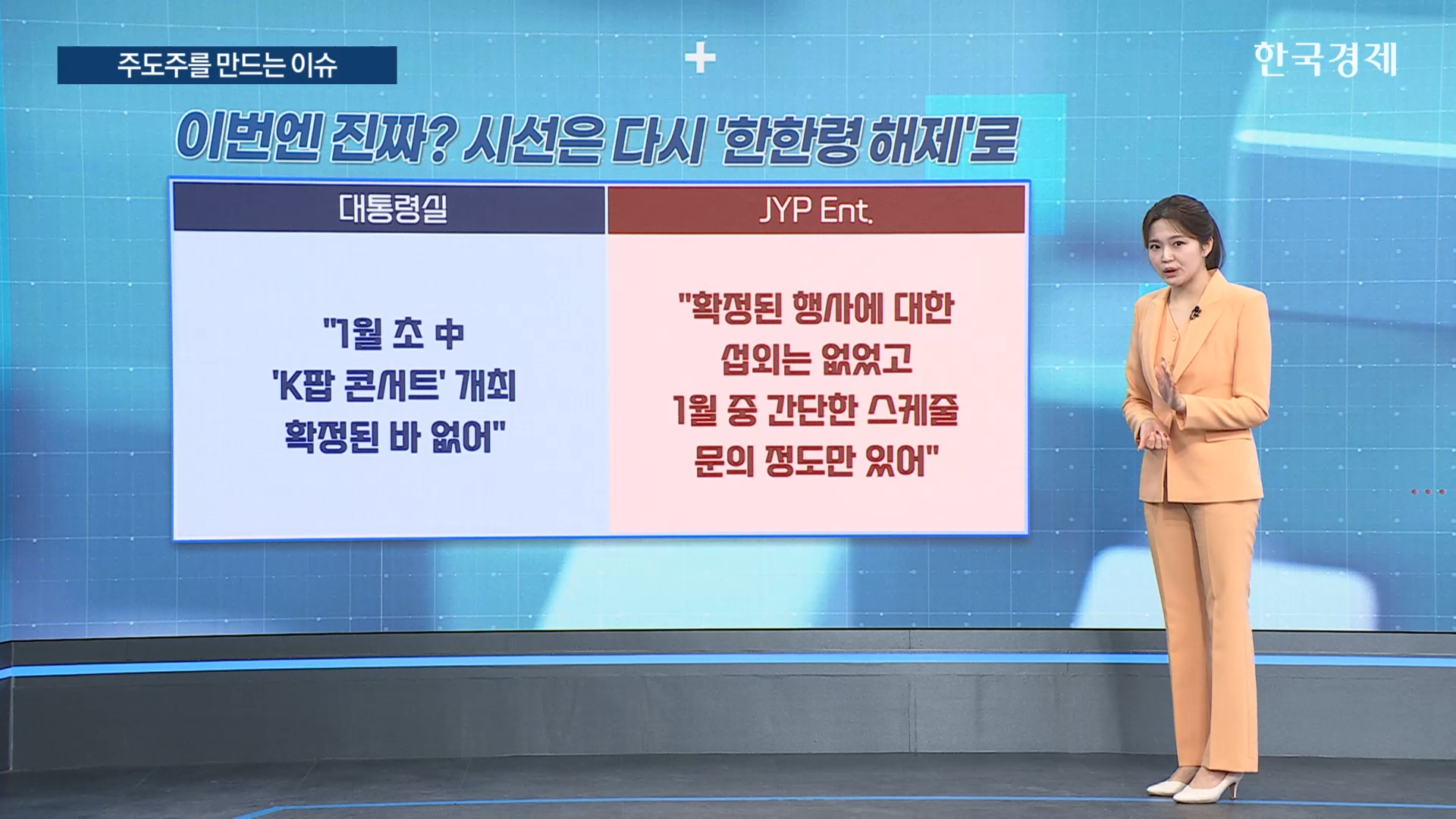 주도주를 만드는 이슈

한국경제

이번엔 진짜? 시선은 다시 '한한령 해제'로

| 대통령실 | JYP Ent. |
|---|---|
| "1월 초 中 'K팝 콘서트' 개최 확정된 바 없어" | "확정된 행사에 대한 섭외는 없었고 1월 중 간단한 스케줄 문의 정도만 있어" |